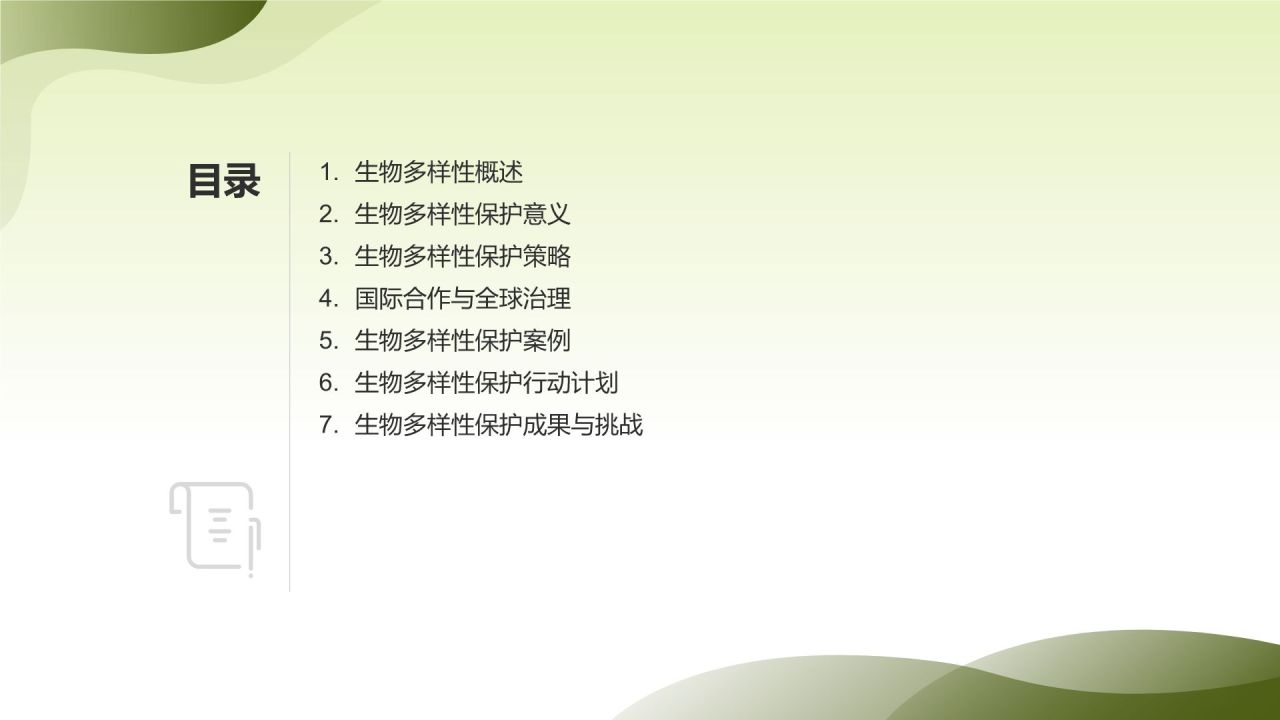 目录

1. 生物多样性概述
2. 生物多样性保护意义
3. 生物多样性保护策略
4. 国际合作与全球治理
5. 生物多样性保护案例
6. 生物多样性保护行动计划
7. 生物多样性保护成果与挑战